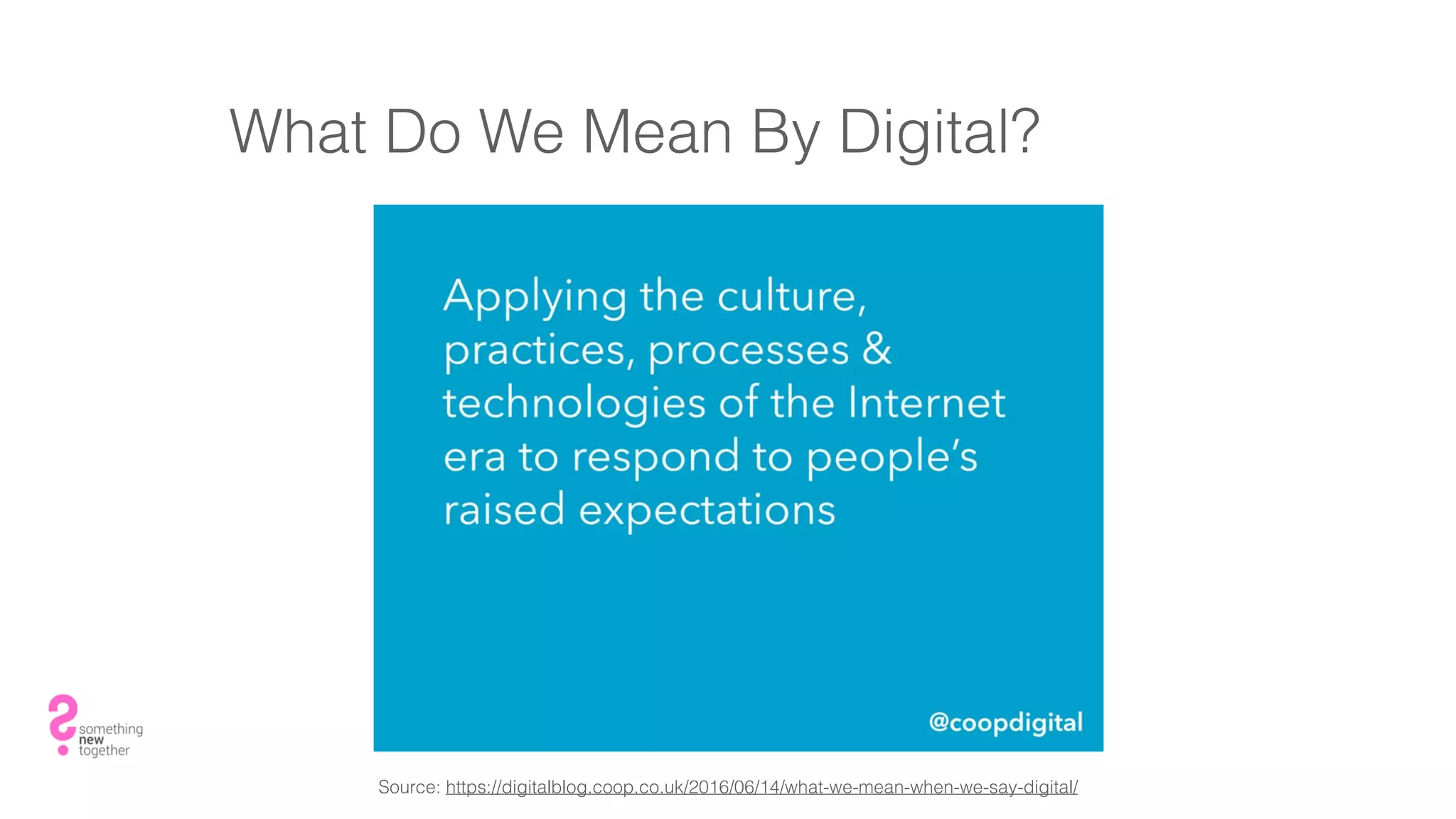 What Do We Mean By Digital?

Applying the culture, practices, processes & technologies of the Internet era to respond to people's raised expectations

@coopdigital

something new together

Source: https://digitalblog.coop.co.uk/2016/06/14/what-we-mean-when-we-say-digital/